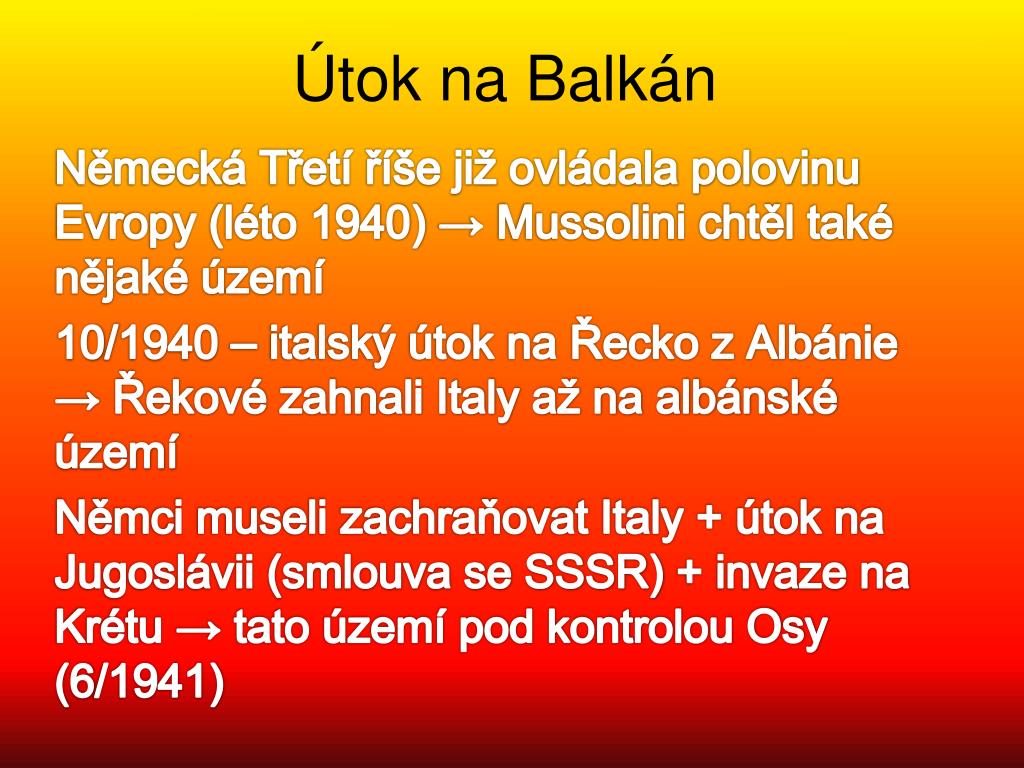 Útok na Balkán

Německá Třetí říše již ovládala polovinu Evropy (léto 1940) → Mussolini chtěl také nějaké území

10/1940 – italský útok na Řecko z Albánie → Řekové zahnali Italy až na albánské území

Němci museli zachraňovat Italy + útok na Jugoslávii (smlouva se SSSR) + invaze na Krétu → tato území pod kontrolou Osy (6/1941)